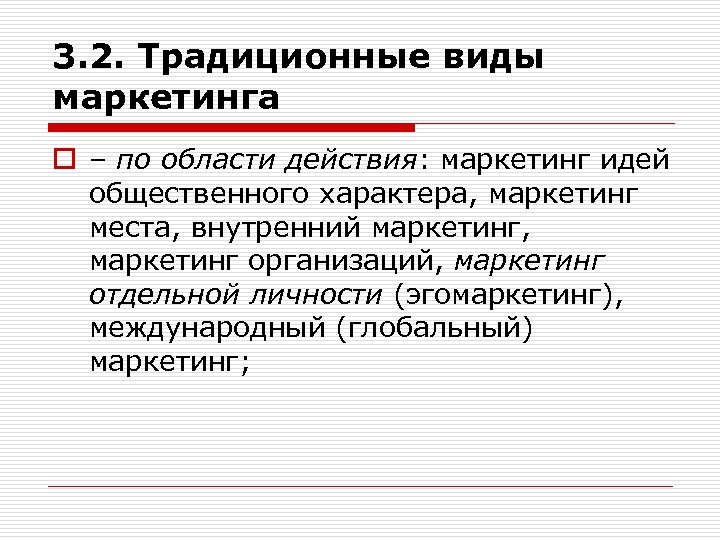 3.2. Традиционные виды маркетинга

– по области действия: маркетинг идей общественного характера, маркетинг места, внутренний маркетинг, маркетинг организаций, маркетинг отдельной личности (эгомаркетинг), международный (глобальный) маркетинг;